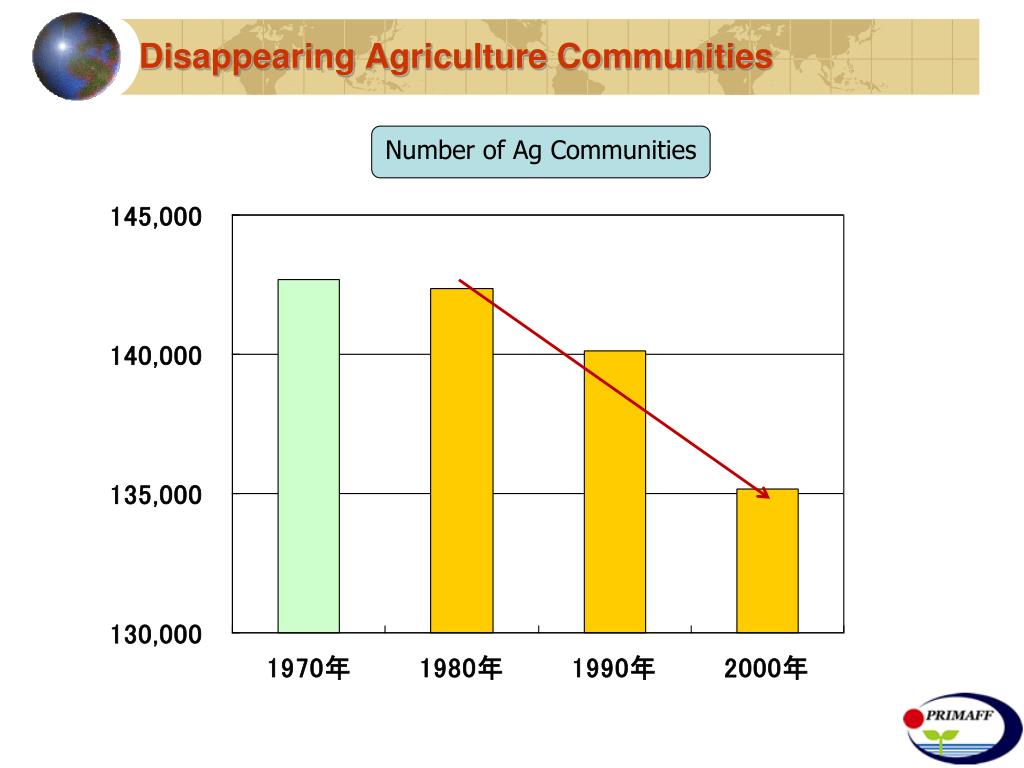 Disappearing Agriculture Communities

Number of Ag Communities

145,000
140,000
135,000
130,000

1970年
1980年
1990年
2000年

PRIMAFF